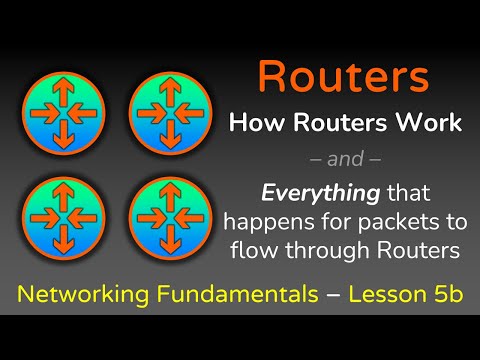 Routers

How Routers Work

– and –

Everything that happens for packets to flow through Routers

Networking Fundamentals – Lesson 5b